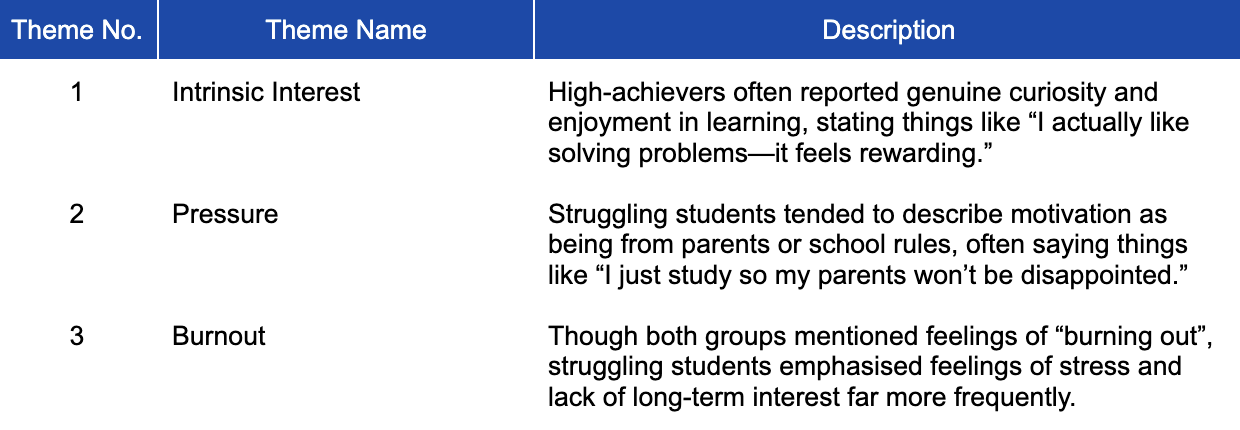 | Theme No. | Theme Name | Description |
|---|---|---|
| 1 | Intrinsic Interest | High-achievers often reported genuine curiosity and enjoyment in learning, stating things like “I actually like solving problems—it feels rewarding.” |
| 2 | Pressure | Struggling students tended to describe motivation as being from parents or school rules, often saying things like “I just study so my parents won’t be disappointed.” |
| 3 | Burnout | Though both groups mentioned feelings of “burning out”, struggling students emphasised feelings of stress and lack of long-term interest far more frequently. |